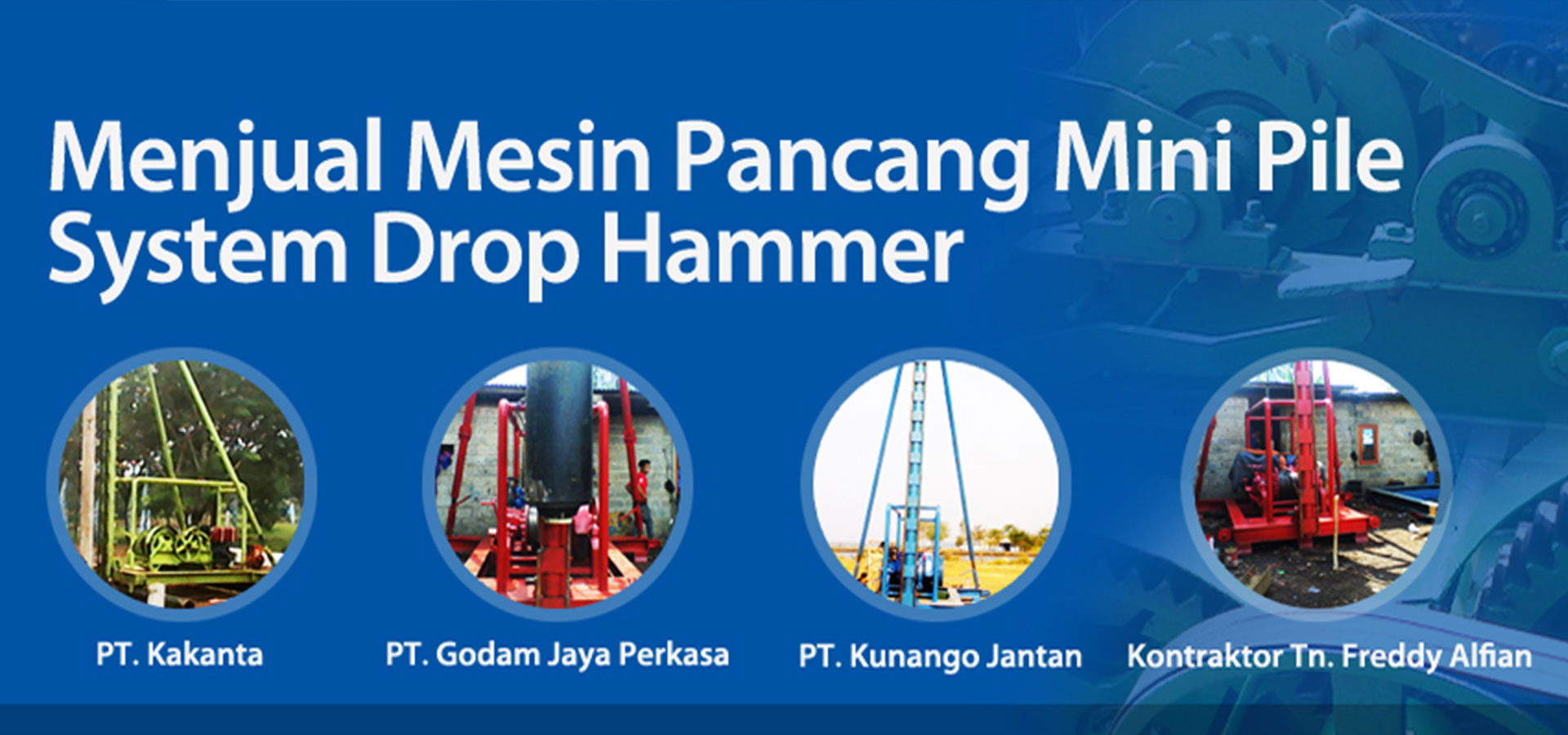 Menjual Mesin Pancang Mini Pile System Drop Hammer

PT. Kakanta

PT. Godam Jaya Perkasa

PT. Kunango Jantan

Kontraktor Tn. Freddy Alfian